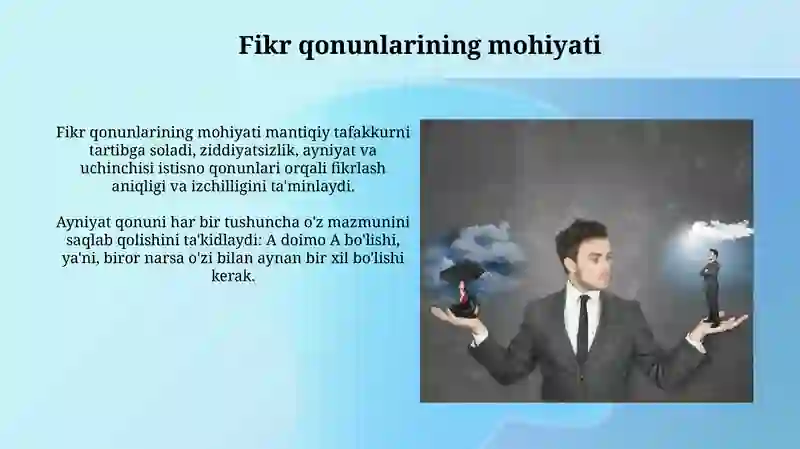 Fikr qonunlarining mohiyati

Fikr qonunlarining mohiyati mantiqiy tafakkurni tartibga soladi, ziddiyatsizlik, ayniyat va uchinchisi istisno qonunlari orqali fikrlash aniqligi va izchilligini ta'minlaydi.

Ayniyat qonuni har bir tushuncha o'z mazmunini saqlab qolishini ta'kidlaydi: A doimo A bo'lishi, ya'ni, biror narsa o'zi bilan aynan bir xil bo'lishi kerak.